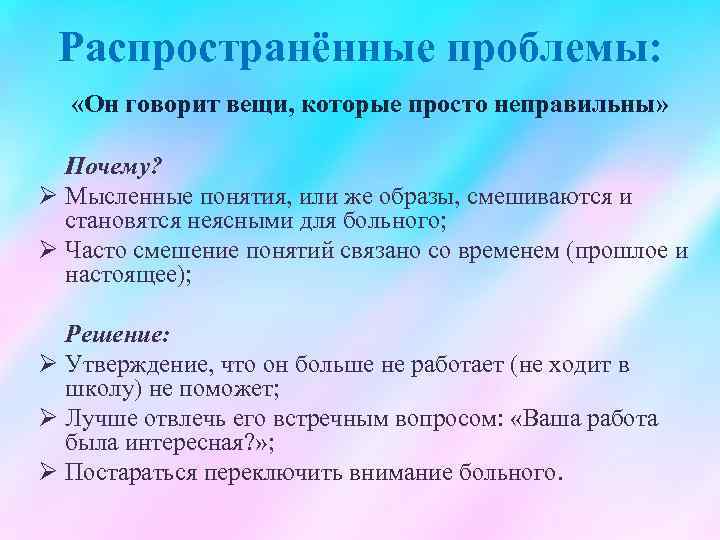 Распространённые проблемы:

«Он говорит вещи, которые просто неправильны»

Почему?

➢ Мысленные понятия, или же образы, смешиваются и становятся неясными для больного;

➢ Часто смешение понятий связано со временем (прошлое и настоящее);

Решение:

➢ Утверждение, что он больше не работает (не ходит в школу) не поможет;

➢ Лучше отвлечь его встречным вопросом: «Ваша работа была интересная?»;

➢ Постараться переключить внимание больного.